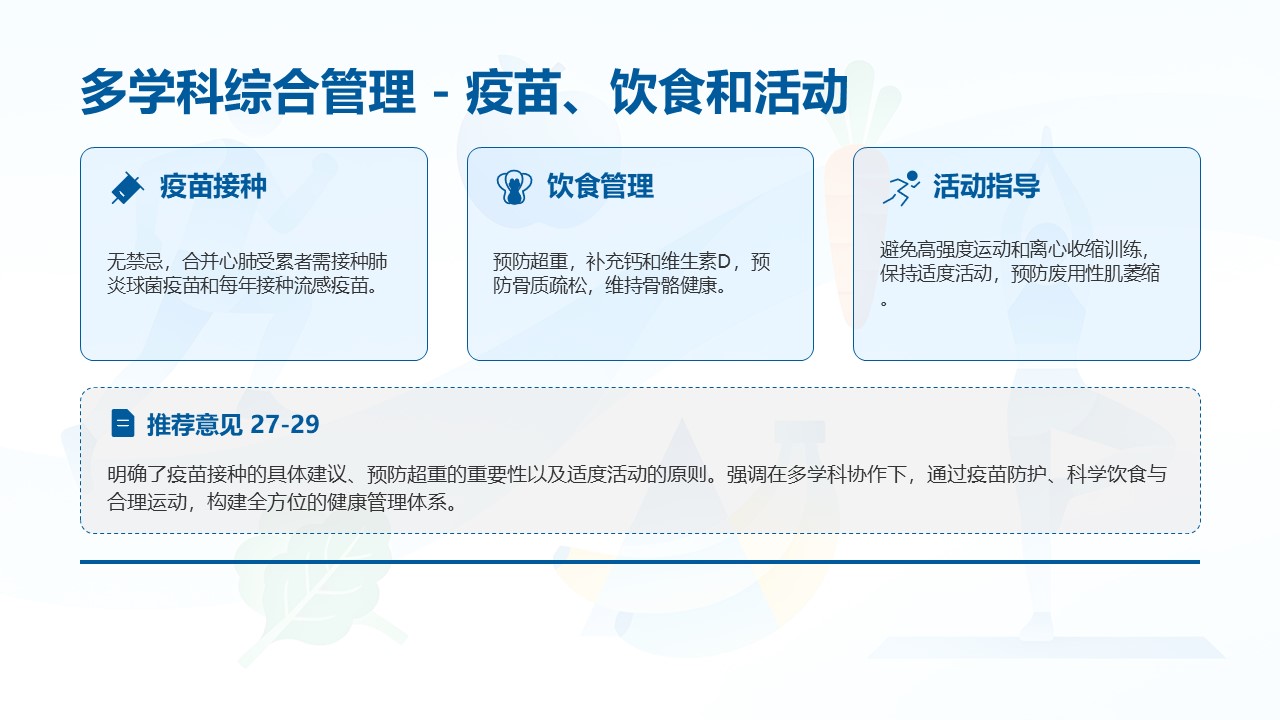 多学科综合管理 - 疫苗、饮食和活动

疫苗接种

无禁忌，合并心肺受累者需接种肺炎球菌疫苗和每年接种流感疫苗。

饮食管理

预防超重，补充钙和维生素D，预防骨质疏松，维持骨骼健康。

活动指导

避免高强度运动和离心收缩训练，保持适度活动，预防废用性肌萎缩。

推荐意见 27-29

明确了疫苗接种的具体建议、预防超重的重要性以及适度活动的原则。强调在多学科协作下，通过疫苗防护、科学饮食与合理运动，构建全方位的健康管理体系。